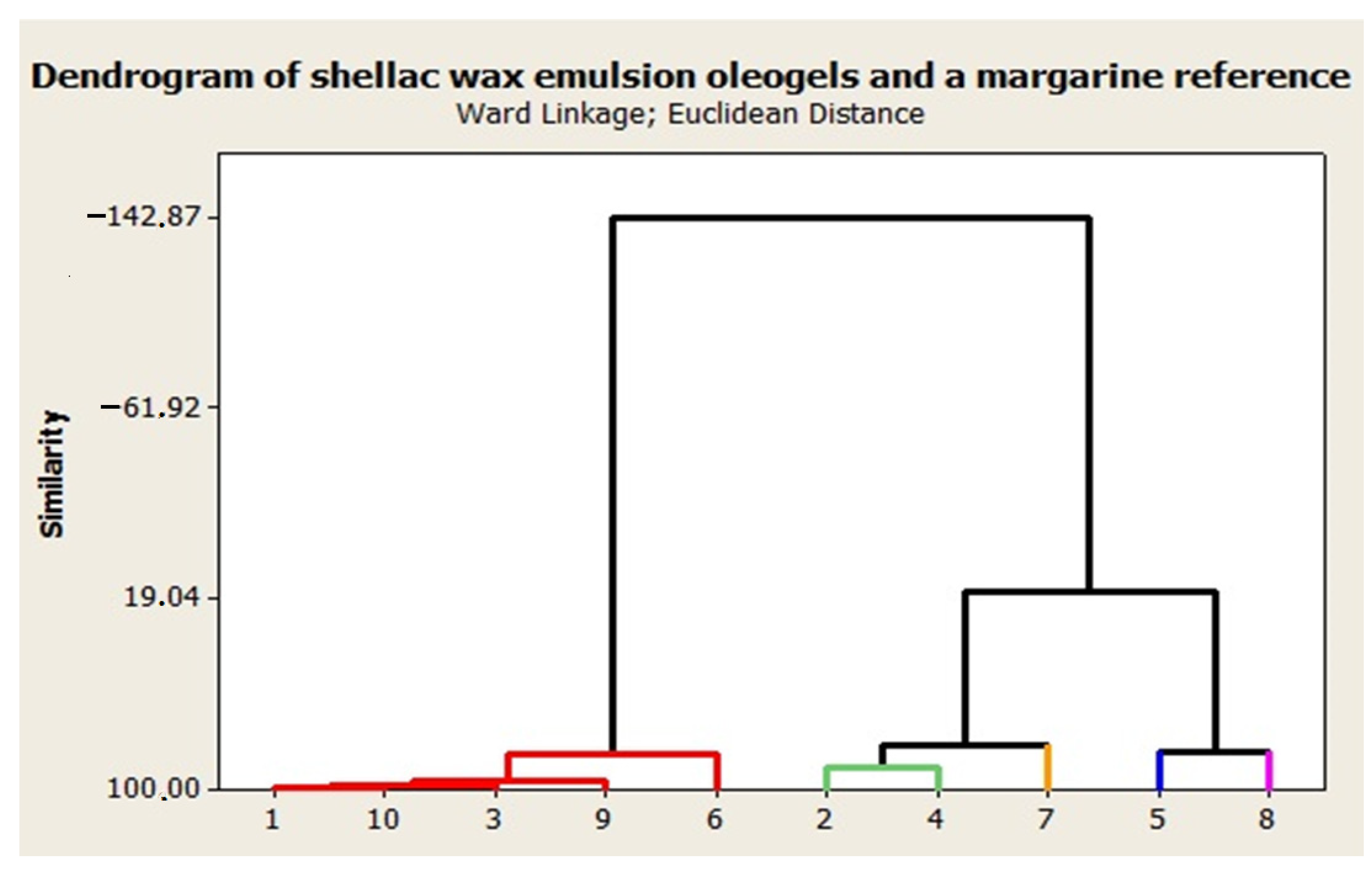 Dendrogram of shellac wax emulsion oleogels and a margarine reference
Ward Linkage; Euclidean Distance

Similarity

−142.87
−61.92
19.04
100.00

1 10 3 9 6 2 4 7 5 8